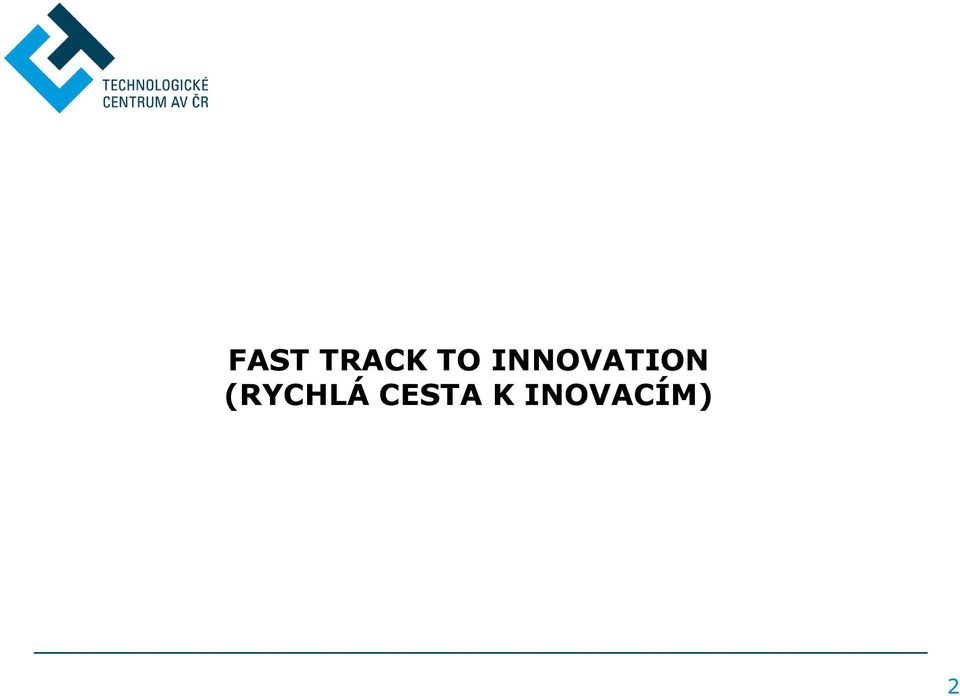 TECHNOLOGICKÉ CENTRUM AV ČR

FAST TRACK TO INNOVATION
(RYCHLÁ CESTA K INOVACÍM)

2